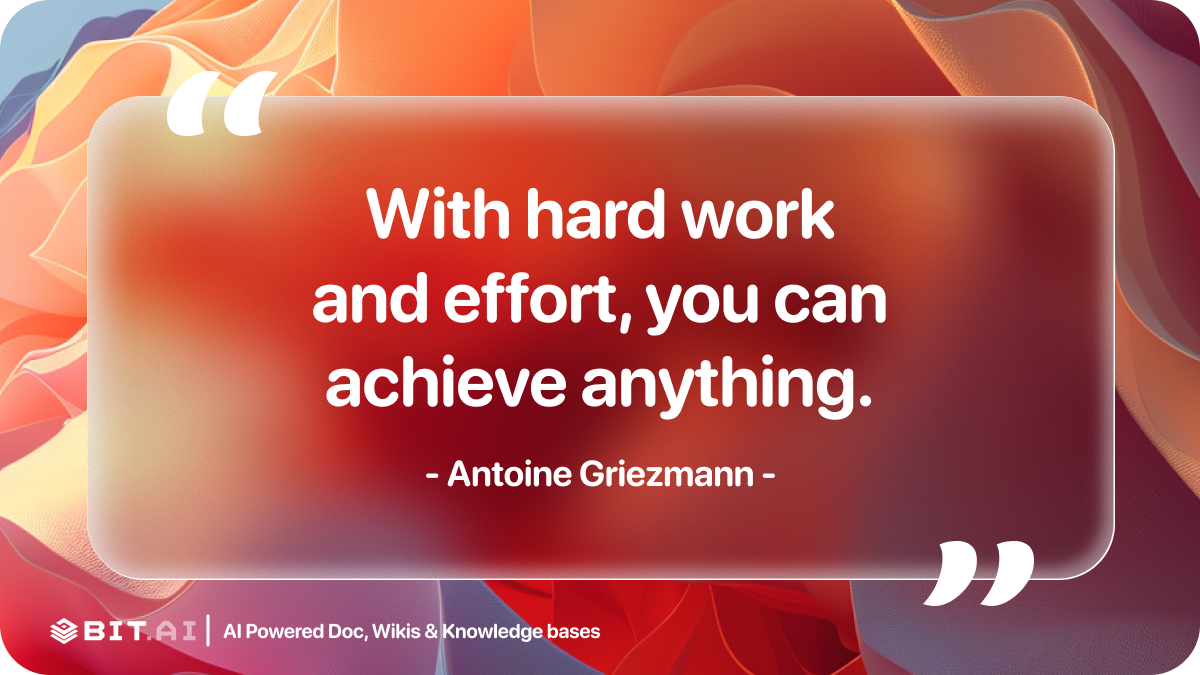 “
With hard work and effort, you can achieve anything.

- Antoine Griezmann -
”

BIT.AI | AI Powered Doc, Wikis & Knowledge bases